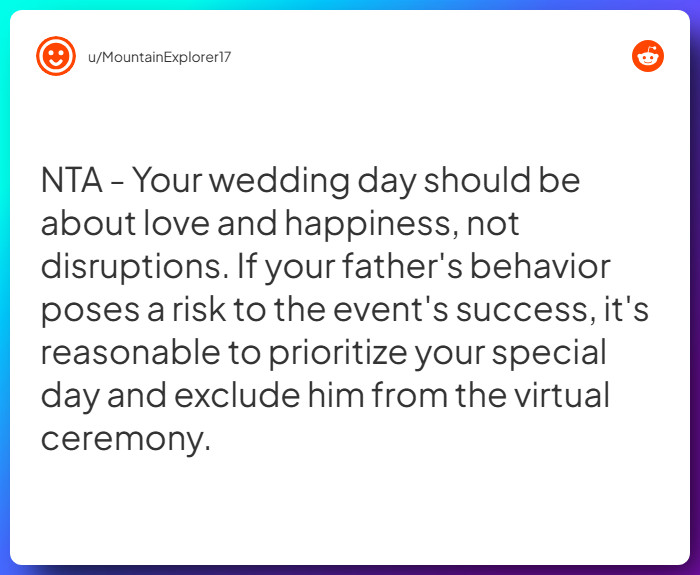 u/MountainExplorer17

NTA - Your wedding day should be about love and happiness, not disruptions. If your father's behavior poses a risk to the event's success, it's reasonable to prioritize your special day and exclude him from the virtual ceremony.